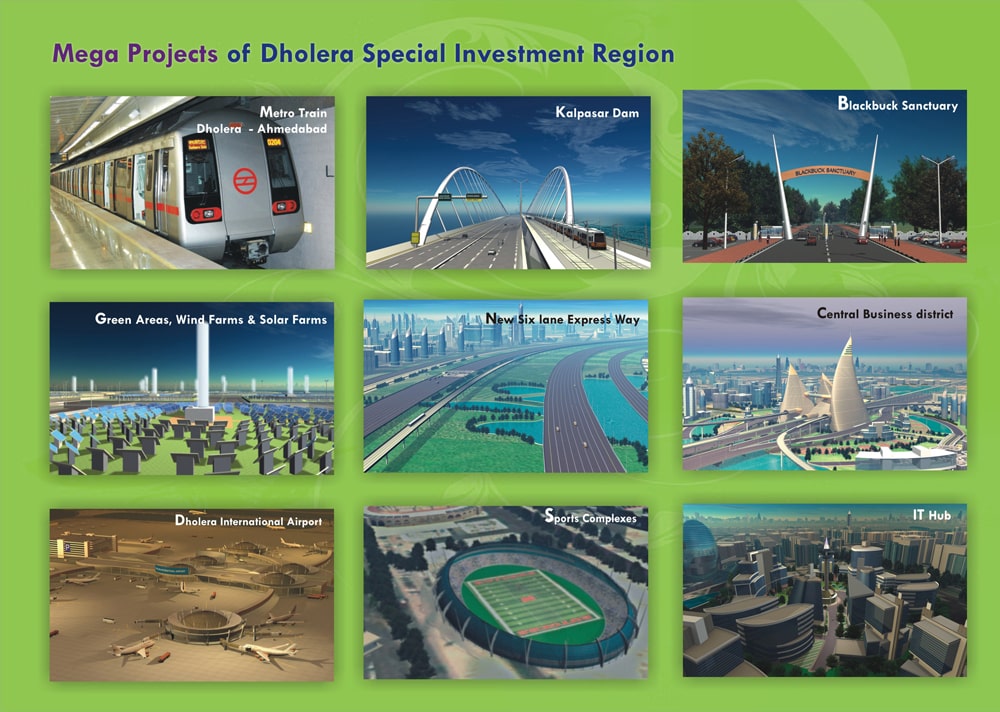 Mega Projects of Dholera Special Investment Region

Metro Train
Dholera - Ahmedabad

Kalpasar Dam

Blackbuck Sanctuary

BLACKBUCK SANCTUARY

Green Areas, Wind Farms & Solar Farms

New Six lane Express Way

Central Business district

Dholera International Airport

Sports Complexes

IT Hub